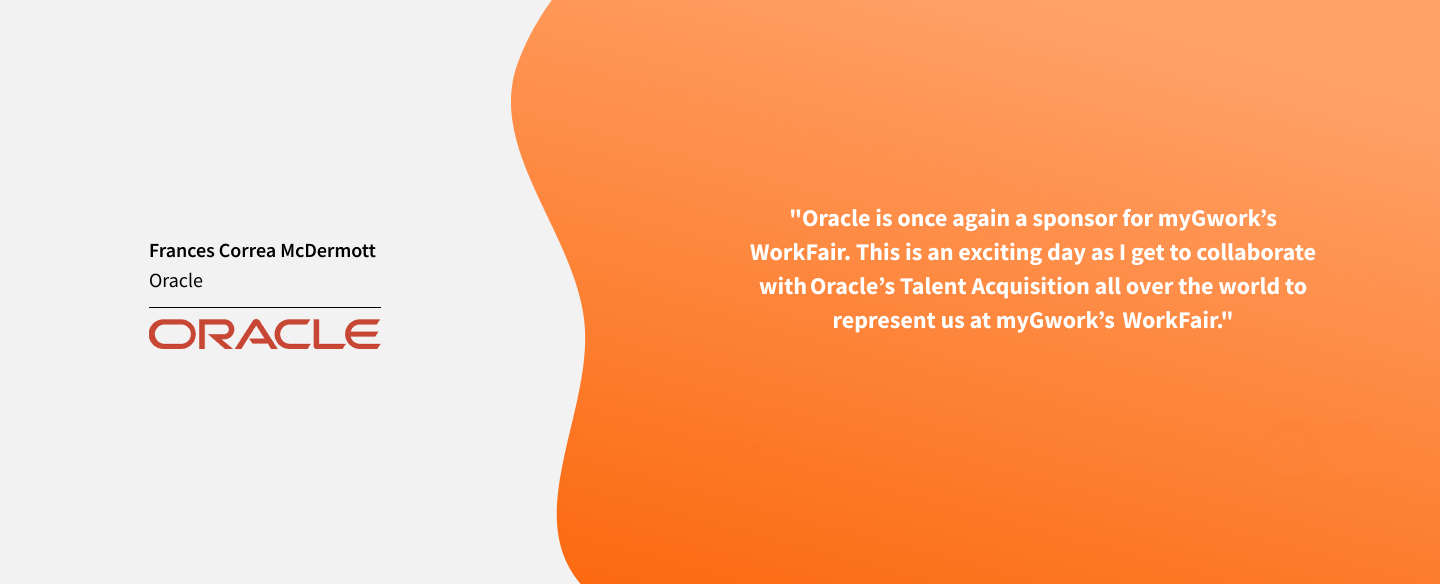 Frances Correa McDermott
Oracle

ORACLE

"Oracle is once again a sponsor for myGwork's WorkFair. This is an exciting day as I get to collaborate with Oracle's Talent Acquisition all over the world to represent us at myGwork's WorkFair."